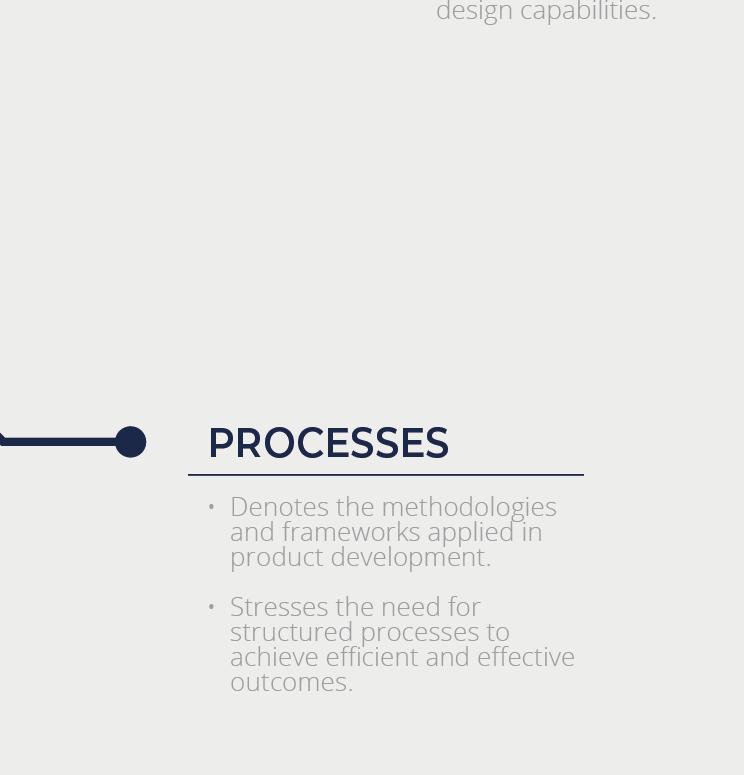 design capabilities.

PROCESSES

• Denotes the methodologies and frameworks applied in product development.

• Stresses the need for structured processes to achieve efficient and effective outcomes.